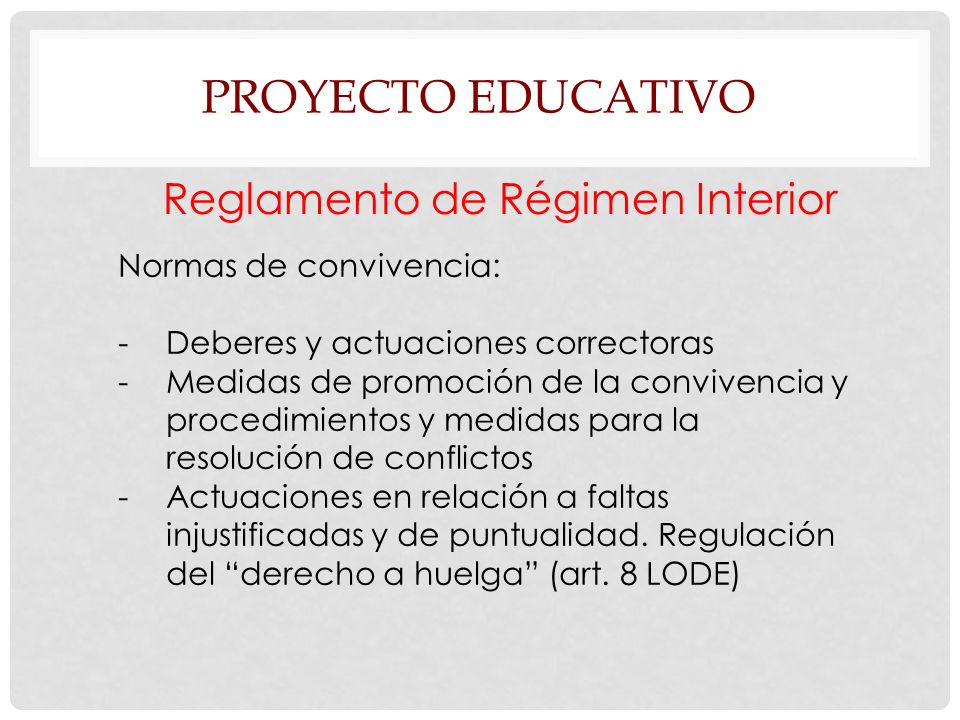 PROYECTO EDUCATIVO

Reglamento de Régimen Interior

Normas de convivencia:

- Deberes y actuaciones correctoras
- Medidas de promoción de la convivencia y procedimientos y medidas para la resolución de conflictos
- Actuaciones en relación a faltas injustificadas y de puntualidad. Regulación del “derecho a huelga” (art. 8 LODE)